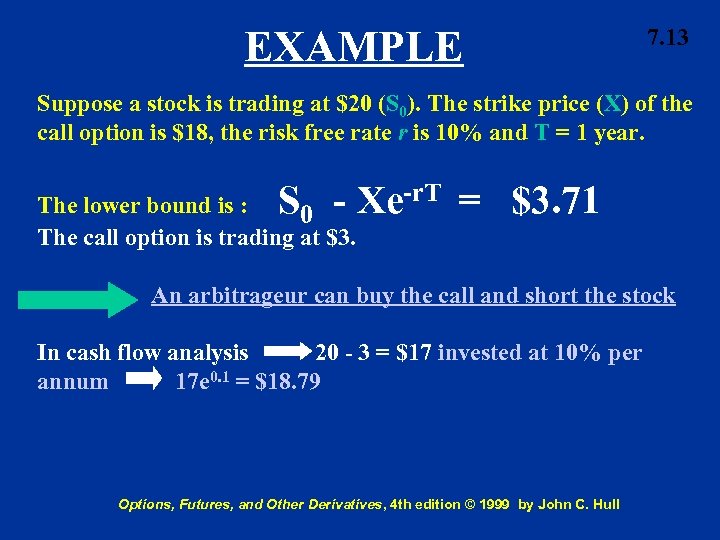 EXAMPLE

7.13

Suppose a stock is trading at \$20 ($S_0$). The strike price (X) of the call option is \$18, the risk free rate $r$ is 10% and T = 1 year.

The lower bound is : $S_0 - Xe^{-rT} = \$3.71$

The call option is trading at \$3.

An arbitrageur can buy the call and short the stock

In cash flow analysis 20 - 3 = \$17 invested at 10% per annum $17e^{0.1}$ = \$18.79

Options, Futures, and Other Derivatives, 4th edition © 1999 by John C. Hull